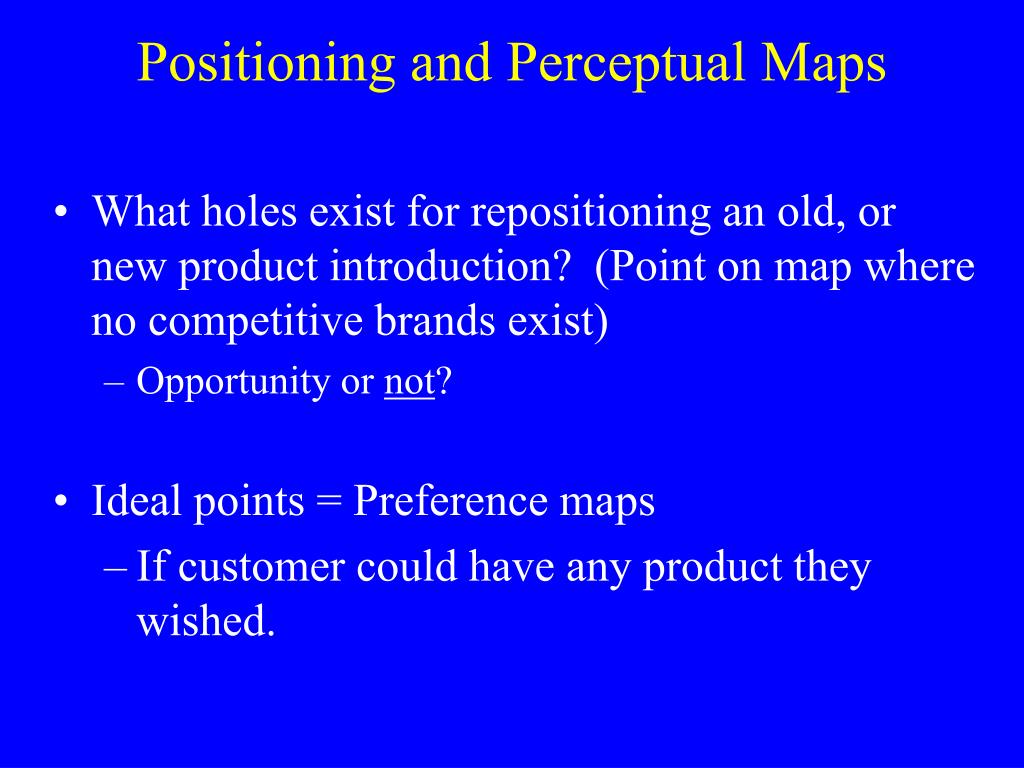 Positioning and Perceptual Maps

• What holes exist for repositioning an old, or new product introduction?  (Point on map where no competitive brands exist)
– Opportunity or not?

• Ideal points = Preference maps
– If customer could have any product they wished.